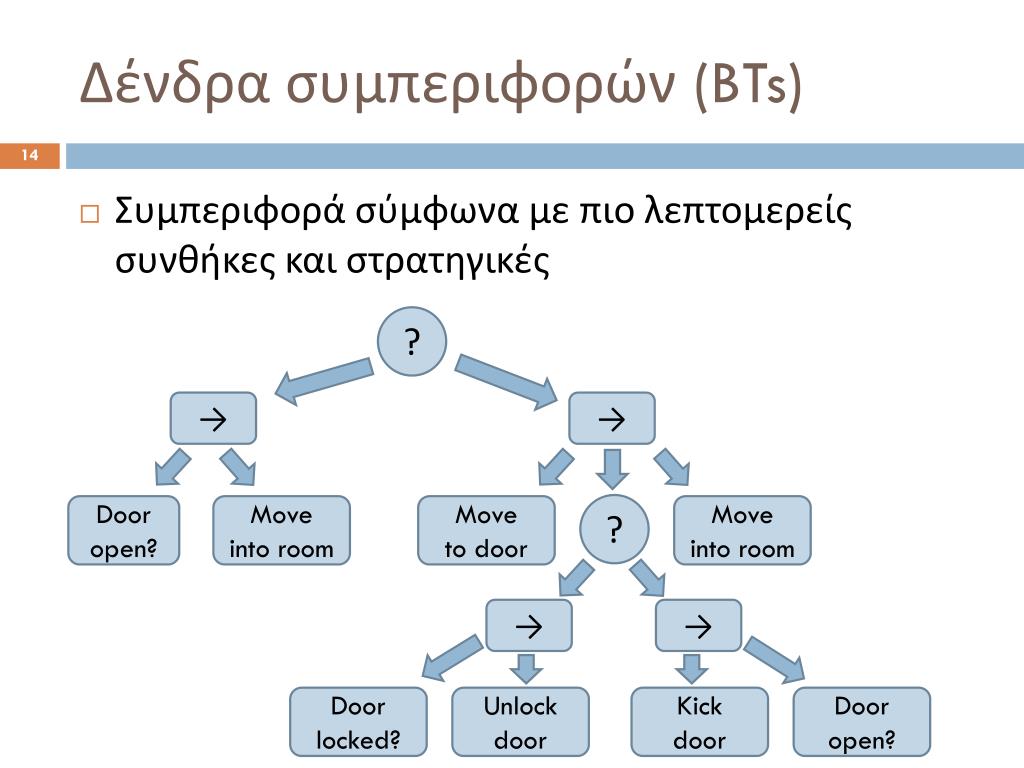 Δένδρα συμπεριφορών (BTs)

14

□ Συμπεριφορά σύμφωνα με πιο λεπτομερείς συνθήκες και στρατηγικές

?

→

→

Door open?

Move into room

Move to door

?

Move into room

→

→

Door locked?

Unlock door

Kick door

Door open?